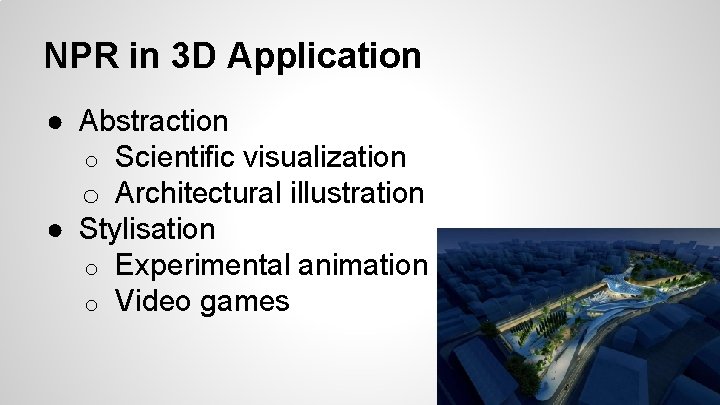 NPR in 3D Application

● Abstraction
 ○ Scientific visualization
 ○ Architectural illustration
● Stylisation
 ○ Experimental animation
 ○ Video games